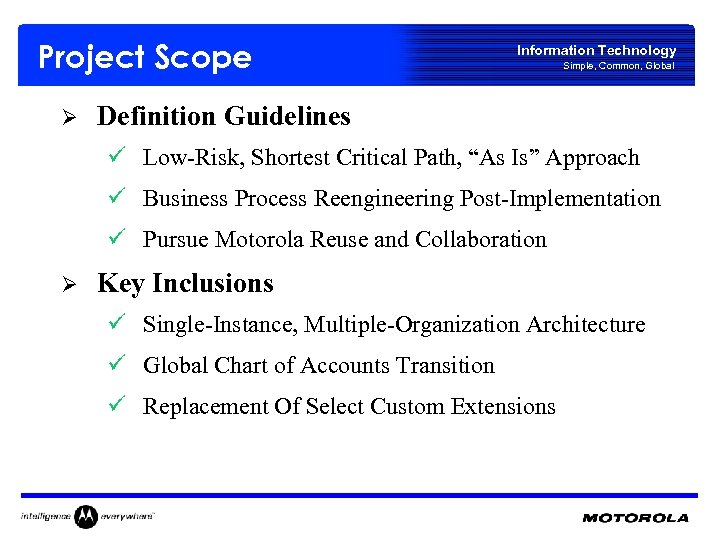 Project Scope

Information Technology
Simple, Common, Global

➢ Definition Guidelines

✓ Low-Risk, Shortest Critical Path, “As Is” Approach

✓ Business Process Reengineering Post-Implementation

✓ Pursue Motorola Reuse and Collaboration

➢ Key Inclusions

✓ Single-Instance, Multiple-Organization Architecture

✓ Global Chart of Accounts Transition

✓ Replacement Of Select Custom Extensions

intelligence everywhere

MOTOROLA